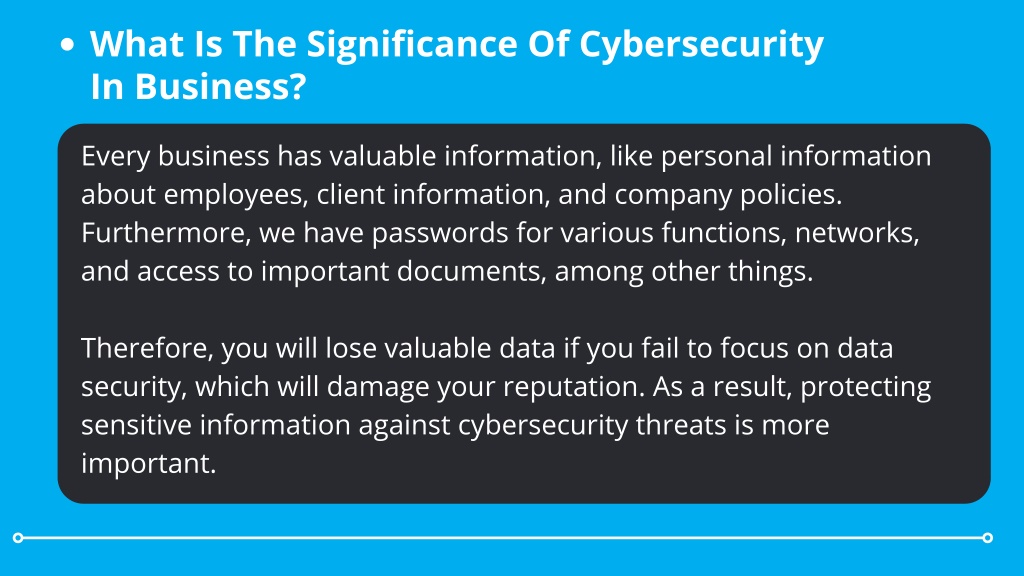 • What Is The Significance Of Cybersecurity In Business?

Every business has valuable information, like personal information about employees, client information, and company policies. Furthermore, we have passwords for various functions, networks, and access to important documents, among other things.

Therefore, you will lose valuable data if you fail to focus on data security, which will damage your reputation. As a result, protecting sensitive information against cybersecurity threats is more important.